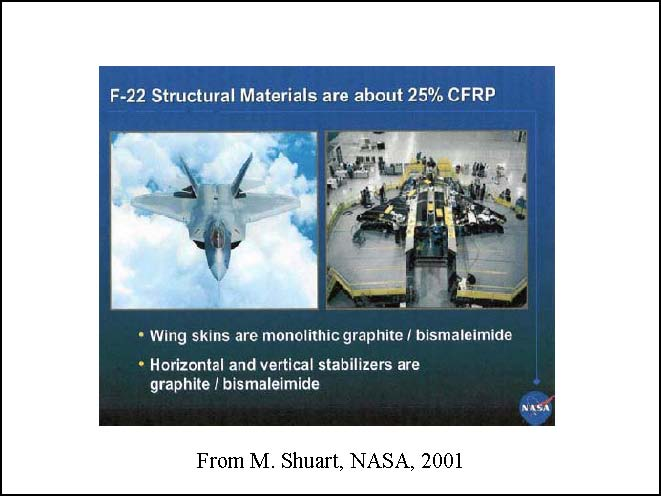 F-22 Structural Materials are about 25% CFRP

• Wing skins are monolithic graphite / bismaleimide

• Horizontal and vertical stabilizers are graphite / bismaleimide

NASA

From M. Shuart, NASA, 2001